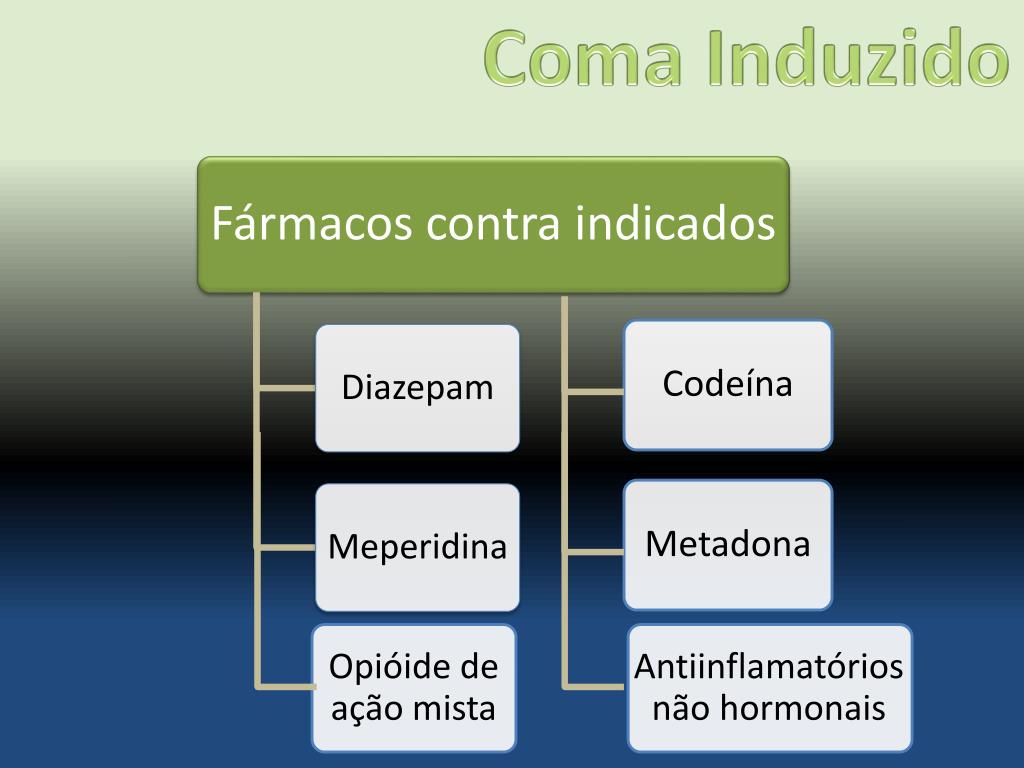 Coma Induzido

Fármacos contra indicados

Diazepam

Meperidina

Opióide de ação mista

Codeína

Metadona

Antiinflamatórios não hormonais